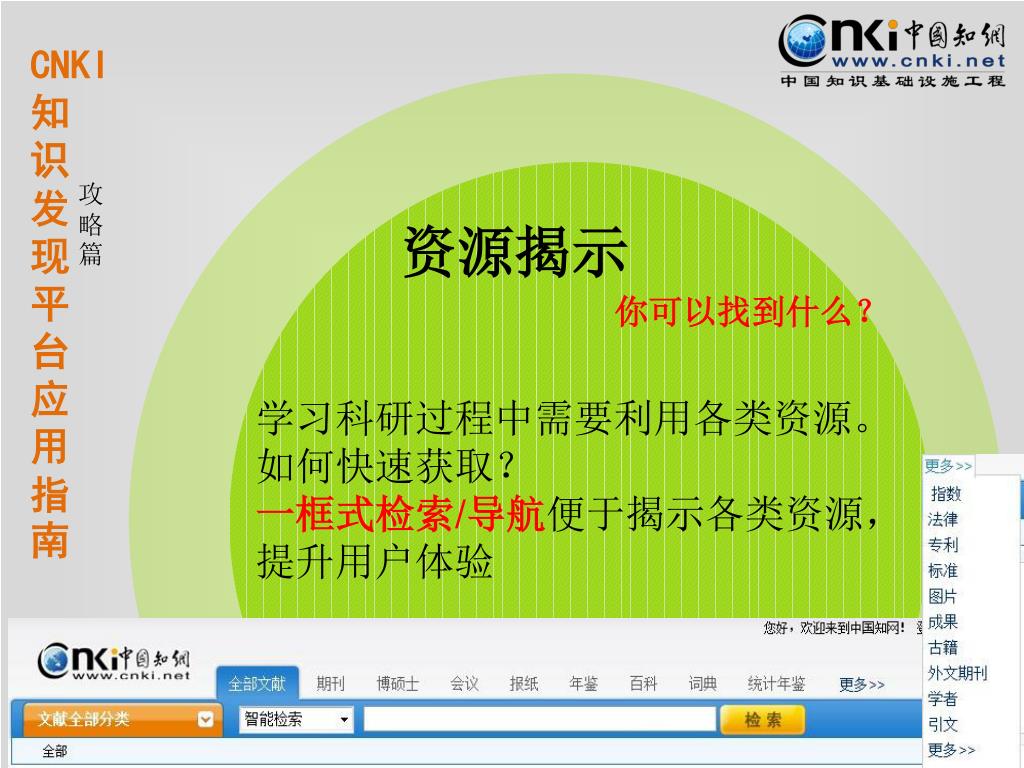 CNKI知识发现平台应用指南

攻略篇

CNKI中国知网
www.cnki.net
中国知识基础设施工程

资源揭示

你可以找到什么？

学习科研过程中需要利用各类资源。如何快速获取？
一框式检索/导航便于揭示各类资源，提升用户体验

更多>>
指数
法律
专利
标准
图片
成果
古籍
外文期刊
学者
引文
更多>>

您好，欢迎来到中国知网！

CNKI中国知网
www.cnki.net

全部文献 期刊 博硕士 会议 报纸 年鉴 百科 词典 统计年鉴 更多>>

文献全部分类
智能检索
检索
全部